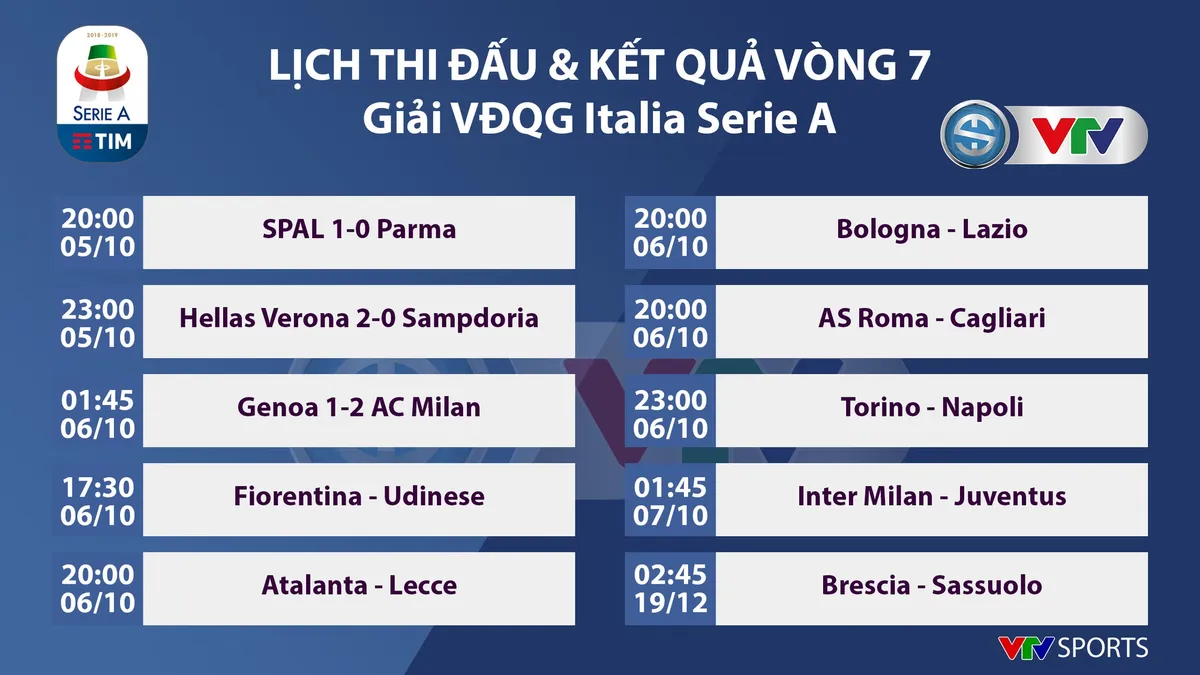 2018-2019
SERIE A
TIM

LỊCH THI ĐẤU & KẾT QUẢ VÒNG 7
Giải VĐQG Italia Serie A

VTV

20:00 05/10 SPAL 1-0 Parma

23:00 05/10 Hellas Verona 2-0 Sampdoria

01:45 06/10 Genoa 1-2 AC Milan

17:30 06/10 Fiorentina - Udinese

20:00 06/10 Atalanta - Lecce

20:00 06/10 Bologna - Lazio

20:00 06/10 AS Roma - Cagliari

23:00 06/10 Torino - Napoli

01:45 07/10 Inter Milan - Juventus

02:45 19/12 Brescia - Sassuolo

VTV SPORTS